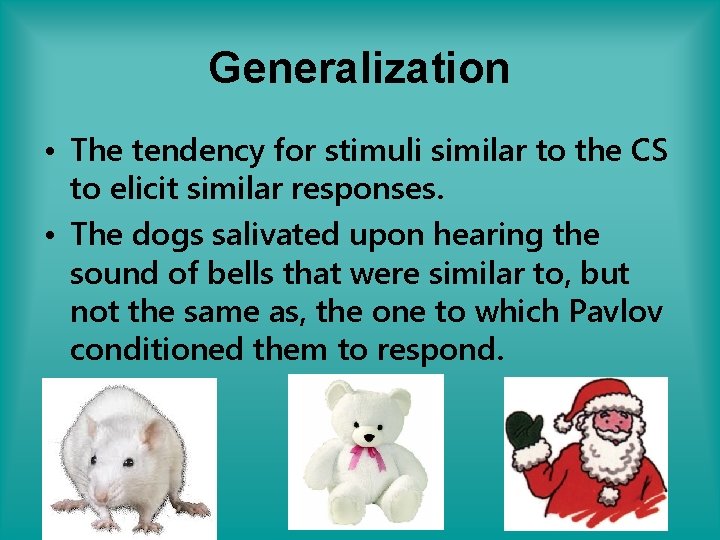 Generalization

• The tendency for stimuli similar to the CS to elicit similar responses.

• The dogs salivated upon hearing the sound of bells that were similar to, but not the same as, the one to which Pavlov conditioned them to respond.